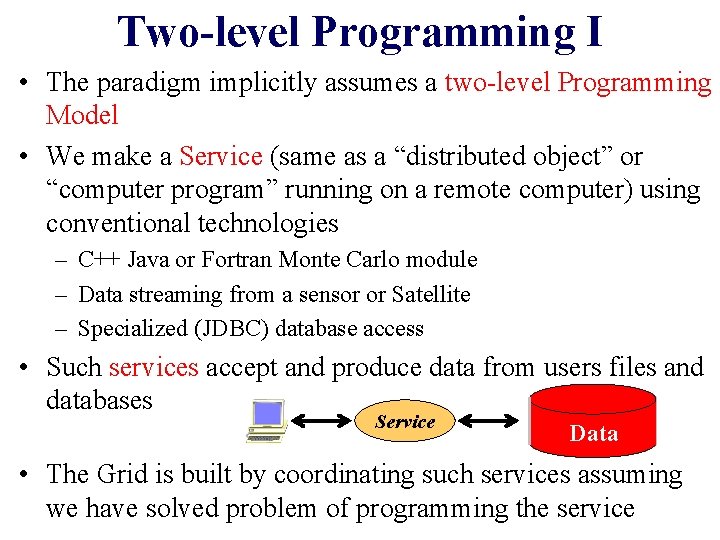 Two-level Programming I

• The paradigm implicitly assumes a two-level Programming Model

• We make a Service (same as a “distributed object” or “computer program” running on a remote computer) using conventional technologies

– C++ Java or Fortran Monte Carlo module

– Data streaming from a sensor or Satellite

– Specialized (JDBC) database access

• Such services accept and produce data from users files and databases

Service

Data

• The Grid is built by coordinating such services assuming we have solved problem of programming the service